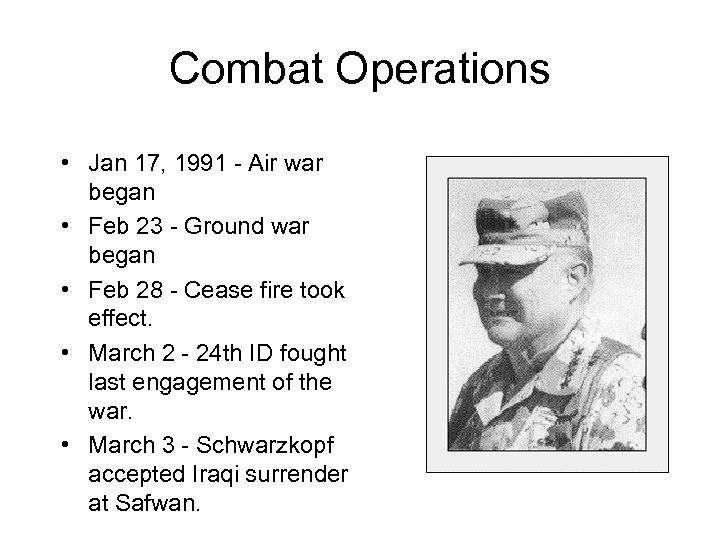 Combat Operations

• Jan 17, 1991 - Air war began
• Feb 23 - Ground war began
• Feb 28 - Cease fire took effect.
• March 2 - 24th ID fought last engagement of the war.
• March 3 - Schwarzkopf accepted Iraqi surrender at Safwan.